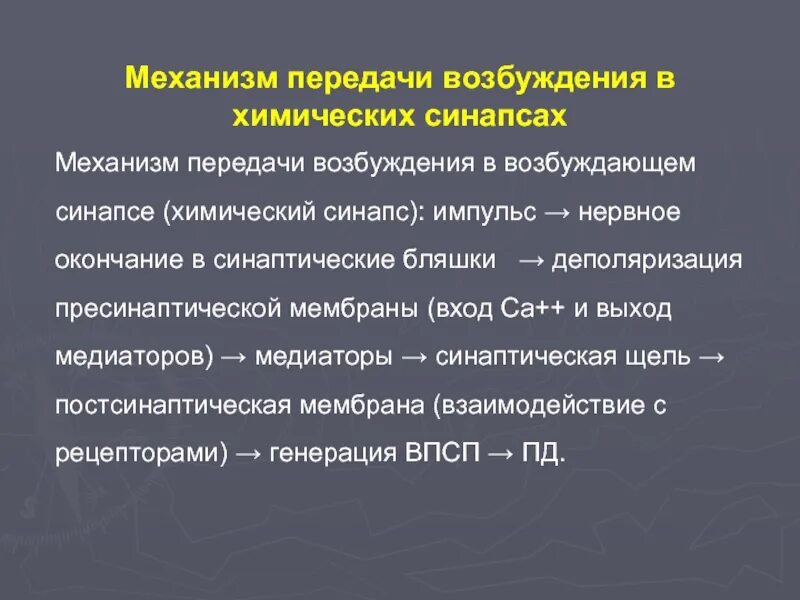 Механизм передачи возбуждения в химических синапсах

Механизм передачи возбуждения в возбуждающем синапсе (химический синапс): импульс → нервное окончание в синаптические бляшки → деполяризация пресинаптической мембраны (вход Са++ и выход медиаторов) → медиаторы → синаптическая щель → постсинаптическая мембрана (взаимодействие с рецепторами) → генерация ВПСП → ПД.